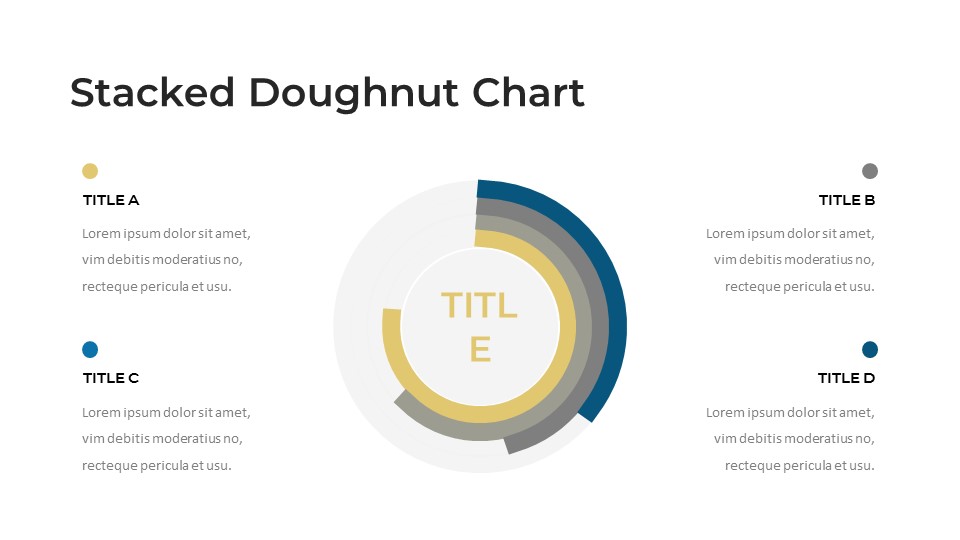 Stacked Doughnut Chart

TITLE A

Lorem ipsum dolor sit amet, vim debitis moderatius no, recteque pericula et usu.

TITLE C

Lorem ipsum dolor sit amet, vim debitis moderatius no, recteque pericula et usu.

TITL
E

TITLE B

Lorem ipsum dolor sit amet, vim debitis moderatius no, recteque pericula et usu.

TITLE D

Lorem ipsum dolor sit amet, vim debitis moderatius no, recteque pericula et usu.